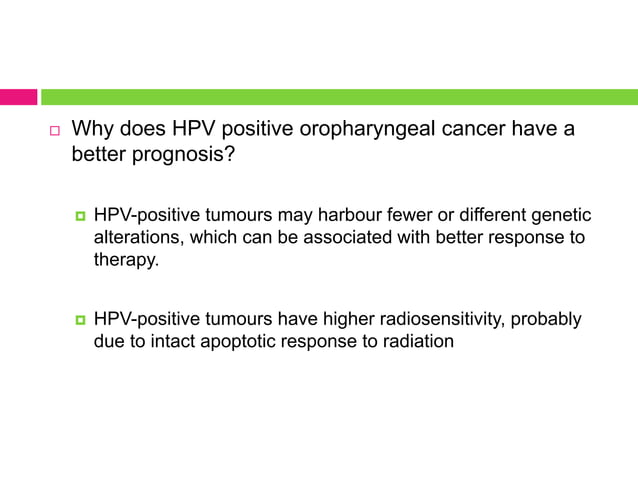 Why does HPV positive oropharyngeal cancer have a better prognosis?

HPV-positive tumours may harbour fewer or different genetic alterations, which can be associated with better response to therapy.

HPV-positive tumours have higher radiosensitivity, probably due to intact apoptotic response to radiation